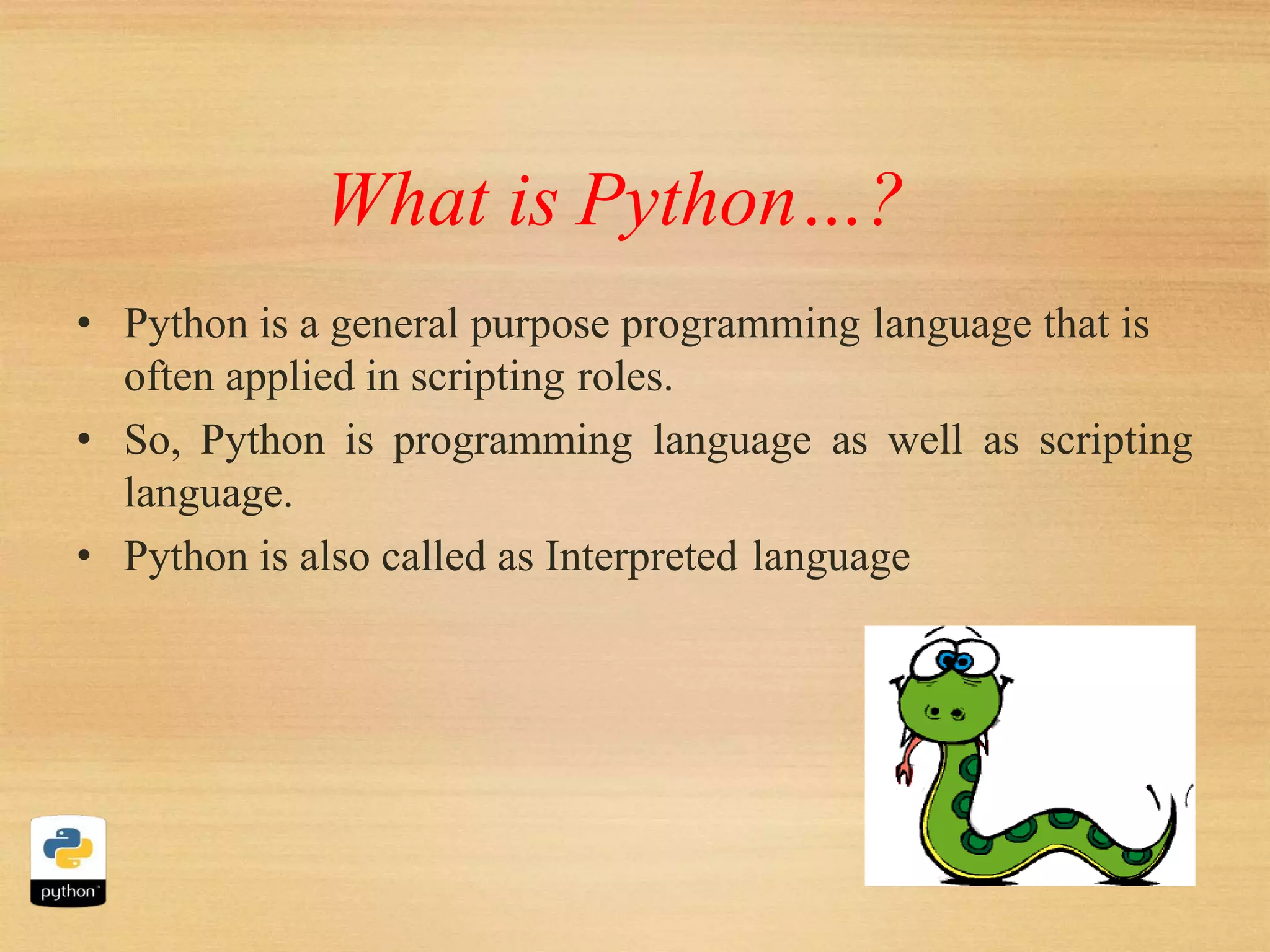 What is Python…?

• Python is a general purpose programming language that is often applied in scripting roles.
• So, Python is programming language as well as scripting language.
• Python is also called as Interpreted language

python™